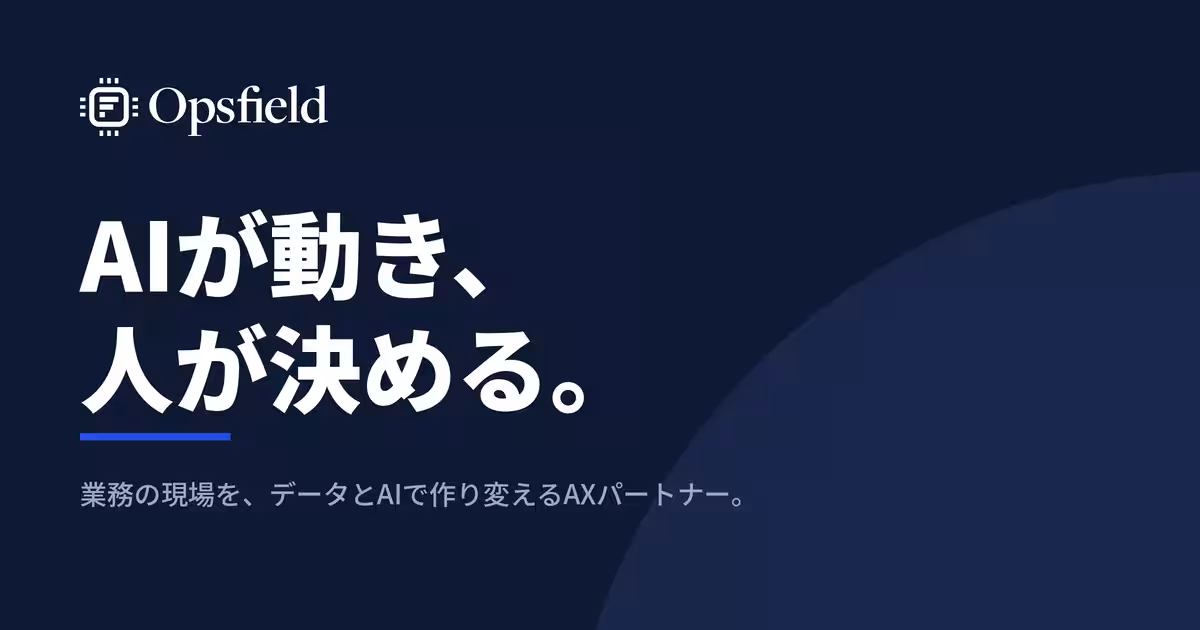 Opsfield

AIが動き、
人が決める。

業務の現場を、データとAIで作り変えるAXパートナー。